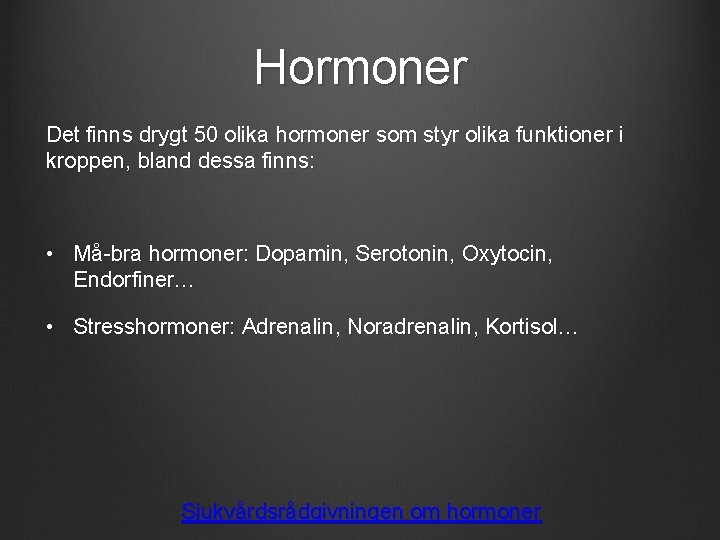 Hormoner

Det finns drygt 50 olika hormoner som styr olika funktioner i kroppen, bland dessa finns:

• Må-bra hormoner: Dopamin, Serotonin, Oxytocin, Endorfiner…

• Stresshormoner: Adrenalin, Noradrenalin, Kortisol…

Sjukvårdsrådgivningen om hormoner